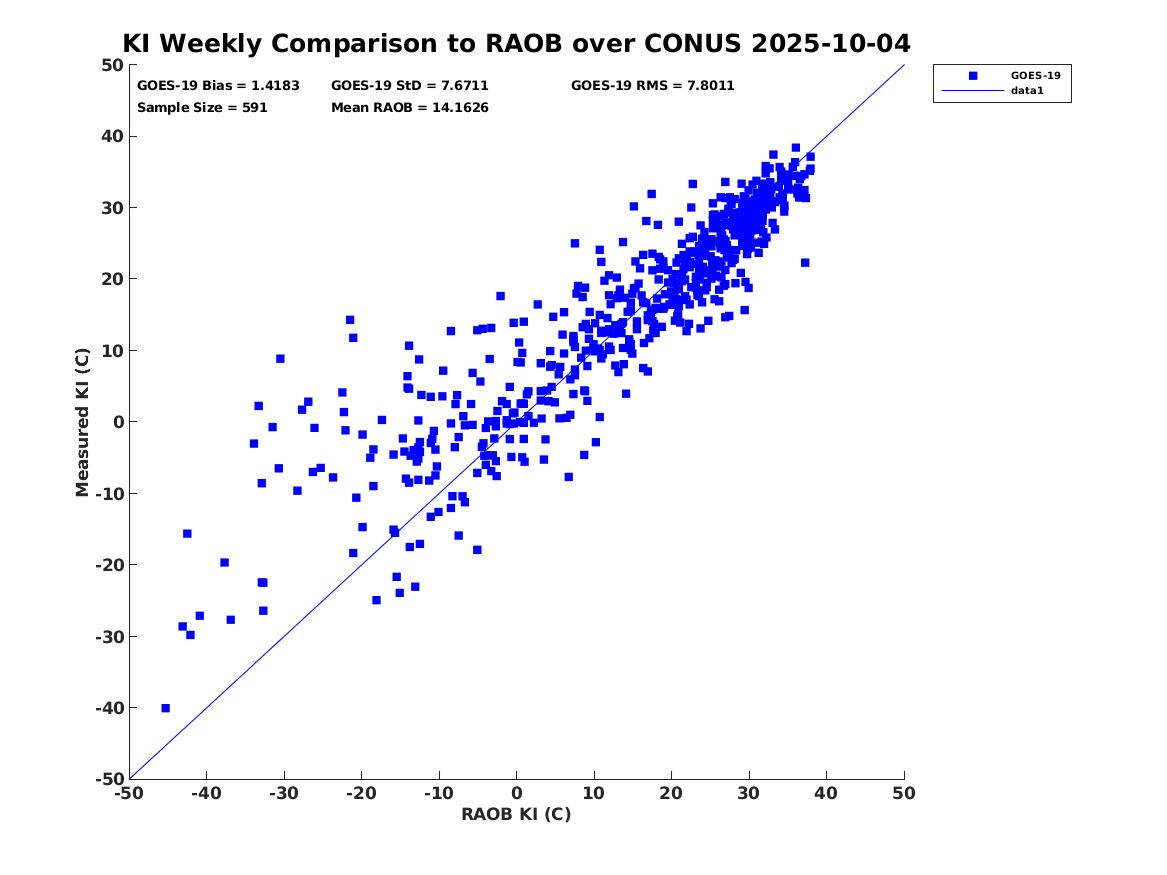 KI Weekly Comparison to RAOB over CONUS 2025-10-04

GOES-19 Bias = 1.4183
GOES-19 StD = 7.6711
GOES-19 RMS = 7.8011
Sample Size = 591
Mean RAOB = 14.1626

GOES-19
data1

Measured KI (C)

50
40
30
20
10
0
-10
-20
-30
-40
-50

-50 -40 -30 -20 -10 0 10 20 30 40 50

RAOB KI (C)